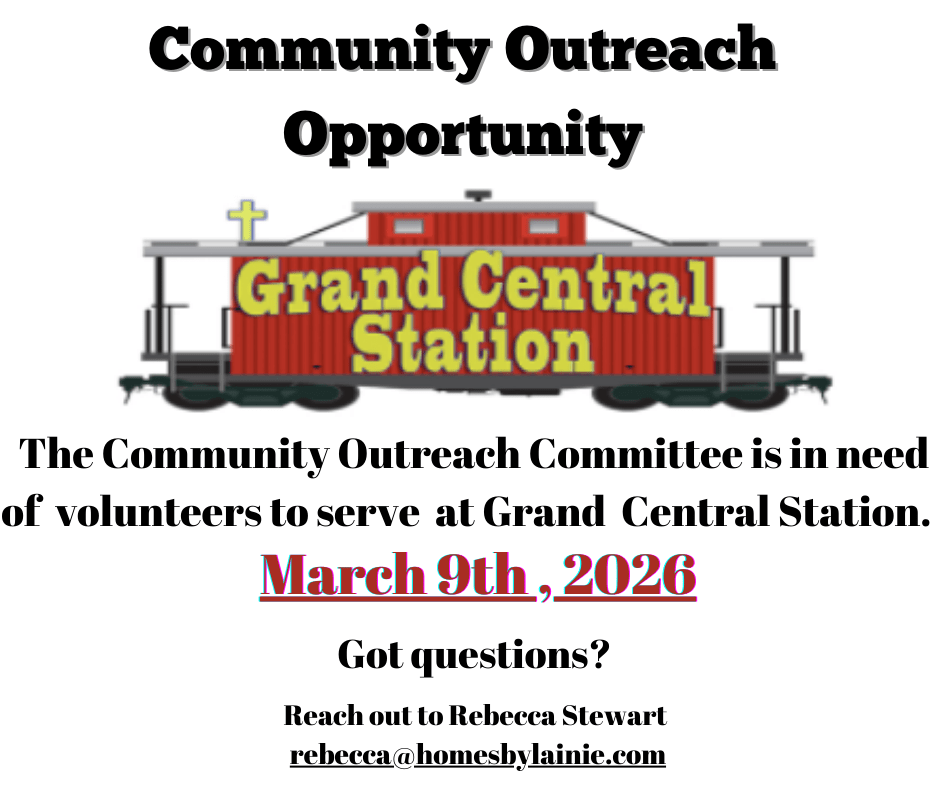 Community Outreach Opportunity

Grand Central Station

The Community Outreach Committee is in need of volunteers to serve at Grand Central Station.

March 9th , 2026

Got questions?

Reach out to Rebecca Stewart
rebecca@homesbylainie.com